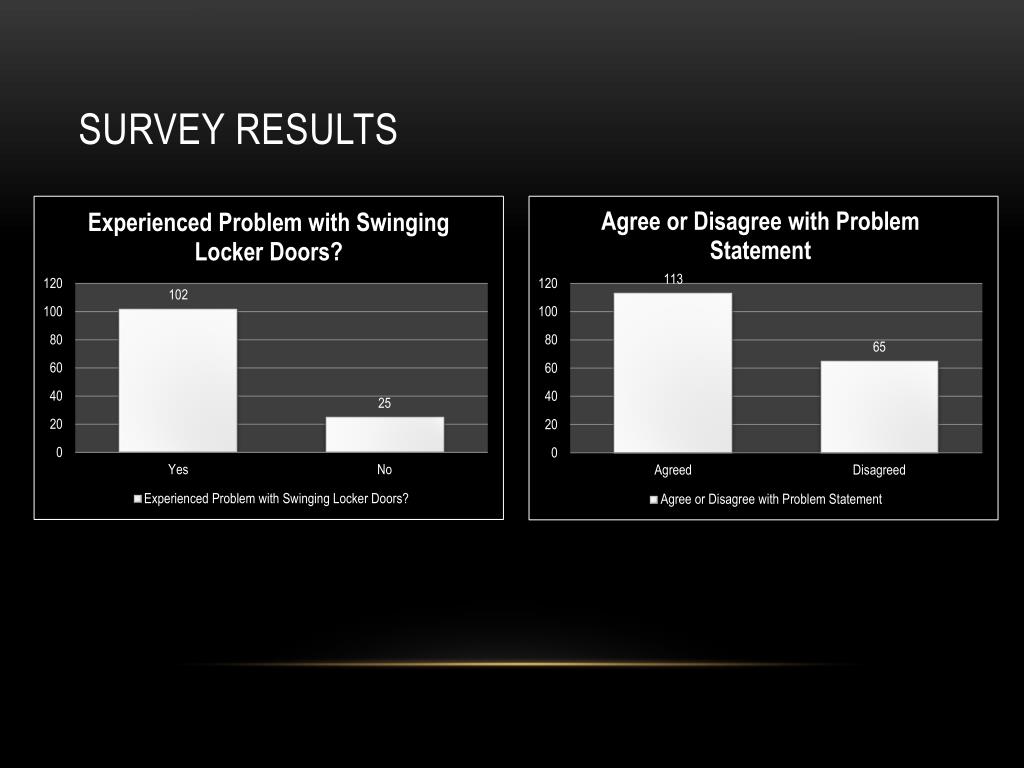 SURVEY RESULTS

Experienced Problem with Swinging Locker Doors?

120
100
80
60
40
20
0

102

25

Yes

No

Experienced Problem with Swinging Locker Doors?

Agree or Disagree with Problem Statement

120
100
80
60
40
20
0

113

65

Agreed

Disagreed

Agree or Disagree with Problem Statement